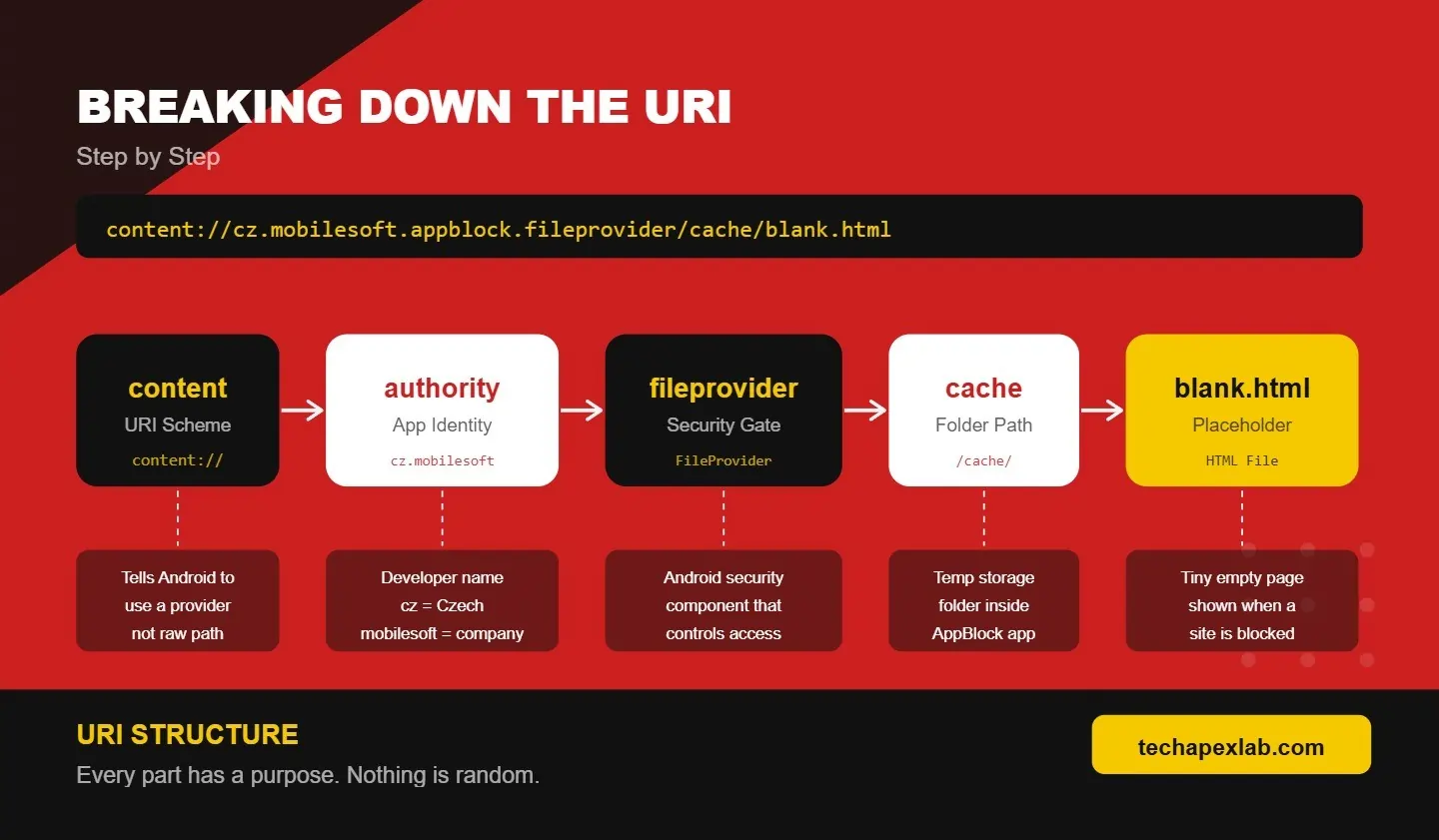 BREAKING DOWN THE URI

Step by Step

content://cz.mobilesoft.appblock.fileprovider/cache/blank.html

content
URI Scheme
content://

authority
App Identity
cz.mobilesoft

fileprovider
Security Gate
FileProvider

cache
Folder Path
/cache/

blank.html
Placeholder
HTML File

Tells Android to use a provider not raw path

Developer name
cz = Czech
mobilesoft = company

Android security component that controls access

Temp storage folder inside AppBlock app

Tiny empty page shown when a site is blocked

URI STRUCTURE

Every part has a purpose. Nothing is random.

techapexlab.com